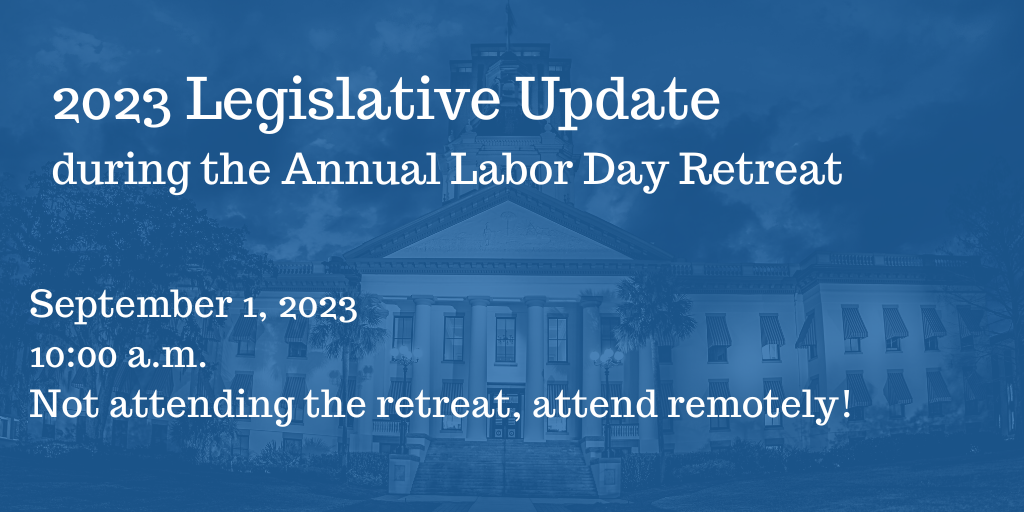 2023 Legislative Update
during the Annual Labor Day Retreat

September 1, 2023
10:00 a.m.
Not attending the retreat, attend remotely!